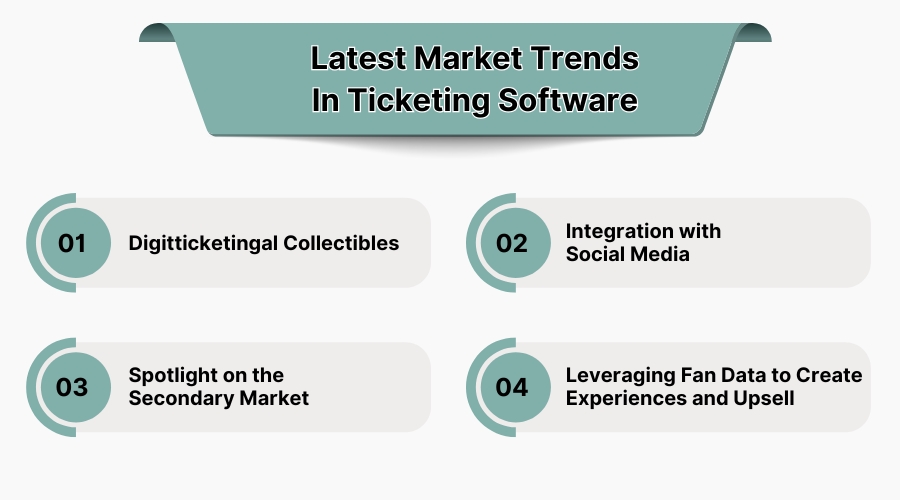 Latest Market Trends In Ticketing Software

01 Digitticketingal Collectibles

02 Integration with Social Media

03 Spotlight on the Secondary Market

04 Leveraging Fan Data to Create Experiences and Upsell